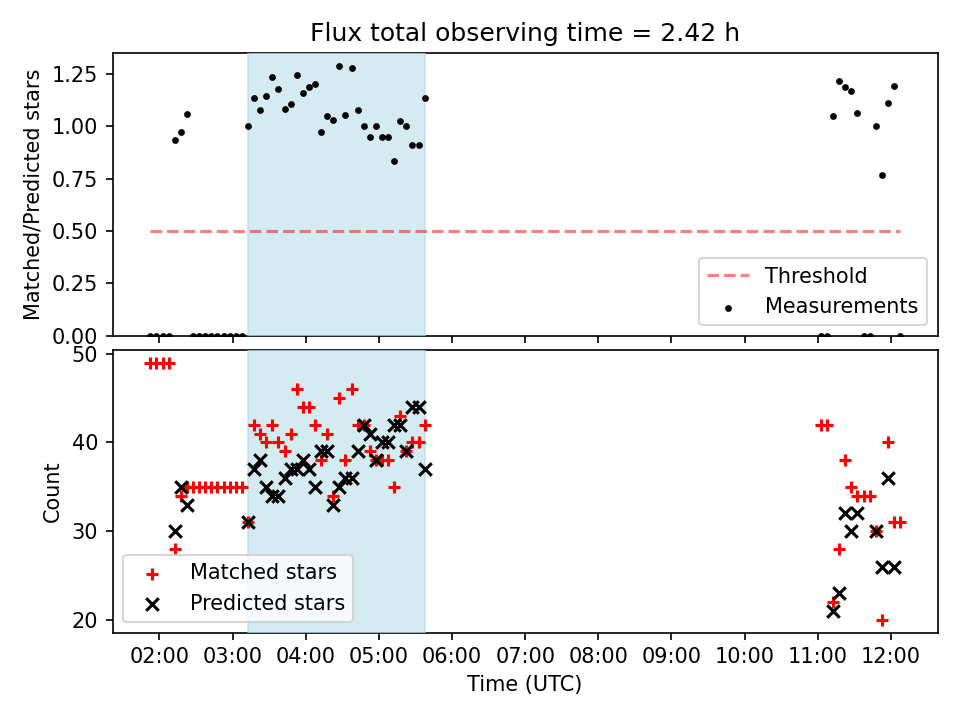 Flux total observing time = 2.42 h

Matched/Predicted stars

1.25
1.00
0.75
0.50
0.25
0.00

Threshold
Measurements

Count

50
40
30
20

Matched stars
Predicted stars

02:00 03:00 04:00 05:00 06:00 07:00 08:00 09:00 10:00 11:00 12:00

Time (UTC)